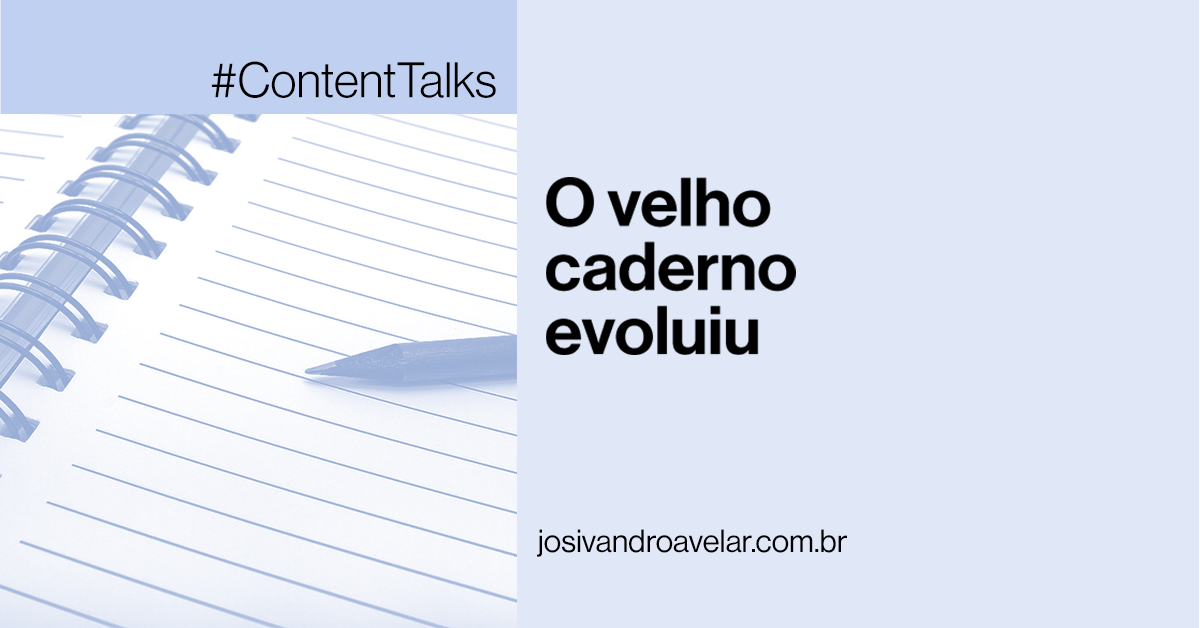 #ContentTalks

O velho caderno evoluiu

josivandroavelar.com.br